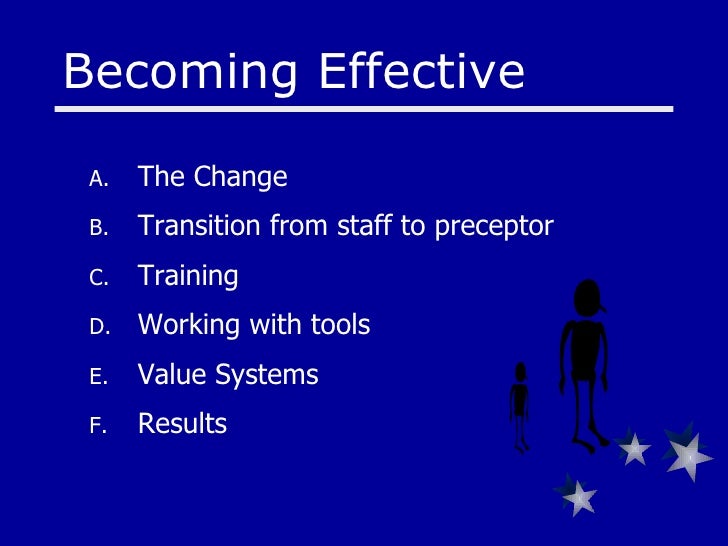 Becoming Effective

A. The Change
B. Transition from staff to preceptor
C. Training
D. Working with tools
E. Value Systems
F. Results